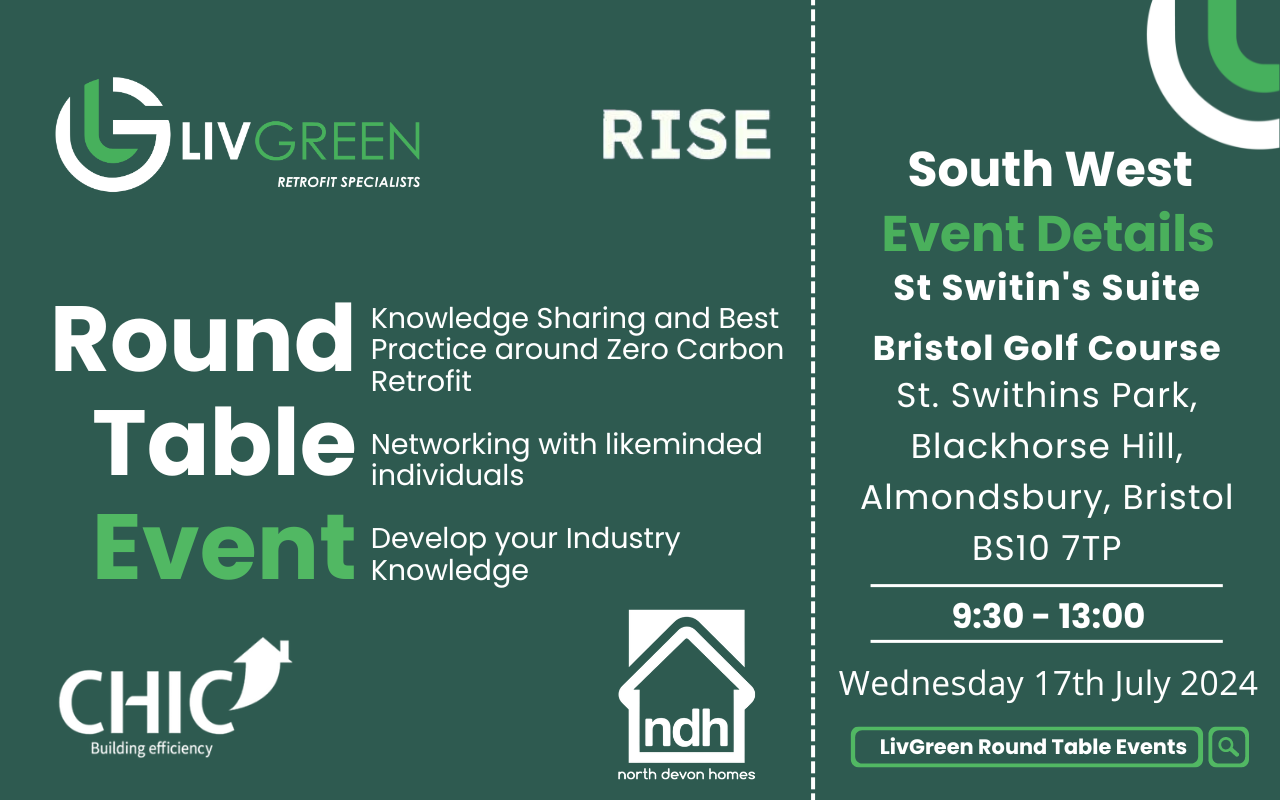 LIVGREEN
RETROFIT SPECIALISTS

RISE

Round Table Event

Knowledge Sharing and Best Practice around Zero Carbon Retrofit

Networking with likeminded individuals

Develop your Industry Knowledge

CHIC
Building efficiency

ndh
north devon homes

South West
Event Details
St Switin's Suite
Bristol Golf Course
St. Swithins Park, Blackhorse Hill, Almondsbury, Bristol BS10 7TP

9:30 - 13:00

Wednesday 17th July 2024

LivGreen Round Table Events